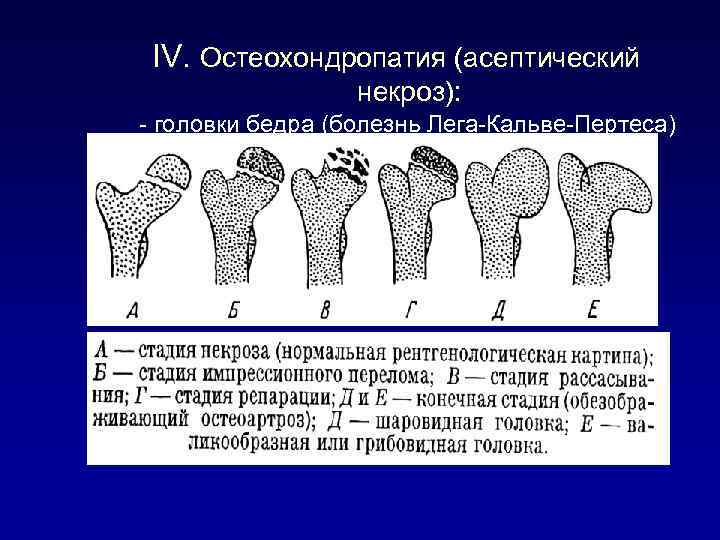 IV. Остеохондропатия (асептический некроз):
- головки бедра (болезнь Лега-Кальве-Пертеса)

А Б В Г Д Е

А — стадия некроза (нормальная рентгенологическая картина); Б — стадия импрессионного перелома; В — стадия рассасывания; Г — стадия репарации; Д и Е — конечная стадия (обезображивающий остеоартроз); Д — шаровидная головка; Е — валикообразная или грибовидная головка.